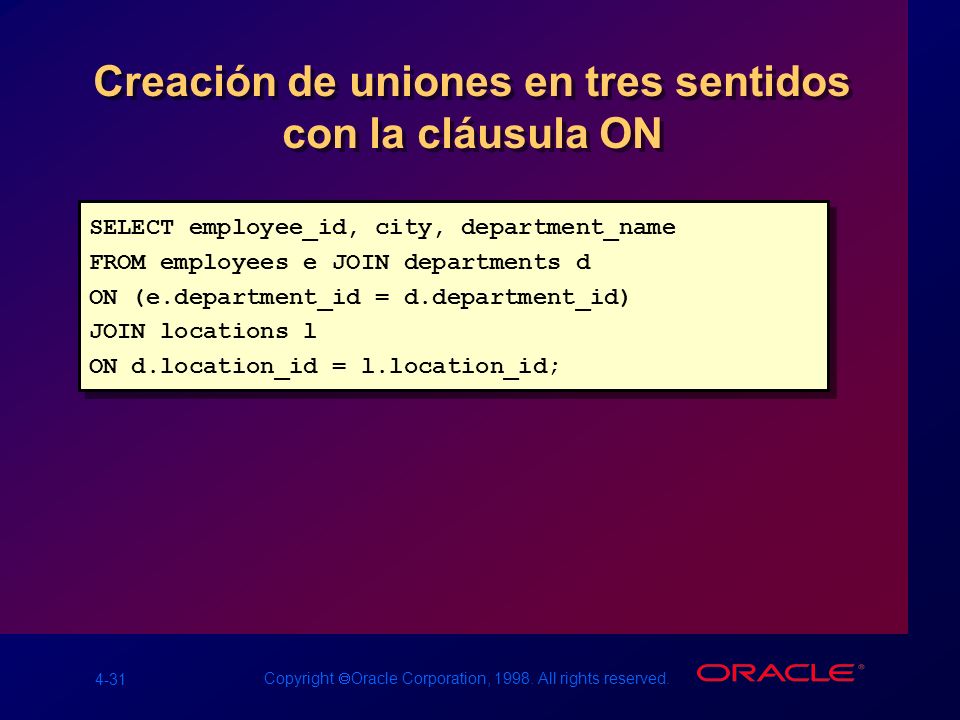 Creación de uniones en tres sentidos con la cláusula ON

SELECT employee_id, city, department_name
FROM employees e JOIN departments d
ON (e.department_id = d.department_id)
JOIN locations l
ON d.location_id = l.location_id;

4-31

Copyright ©Oracle Corporation, 1998. All rights reserved.

ORACLE®